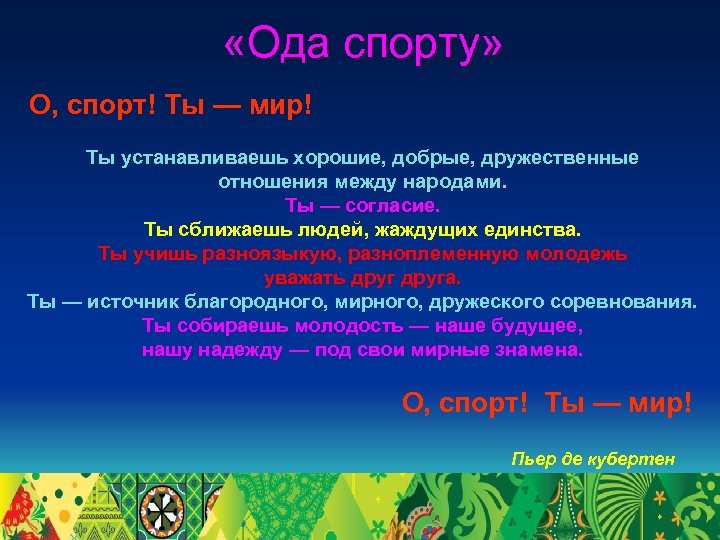 «Ода спорту»

О, спорт! Ты — мир!

Ты устанавливаешь хорошие, добрые, дружественные отношения между народами.
Ты — согласие.
Ты сближаешь людей, жаждущих единства.
Ты учишь разноязыкую, разноплеменную молодежь уважать друг друга.
Ты — источник благородного, мирного, дружеского соревнования.
Ты собираешь молодость — наше будущее, нашу надежду — под свои мирные знамена.

О, спорт! Ты — мир!

Пьер де кубертен